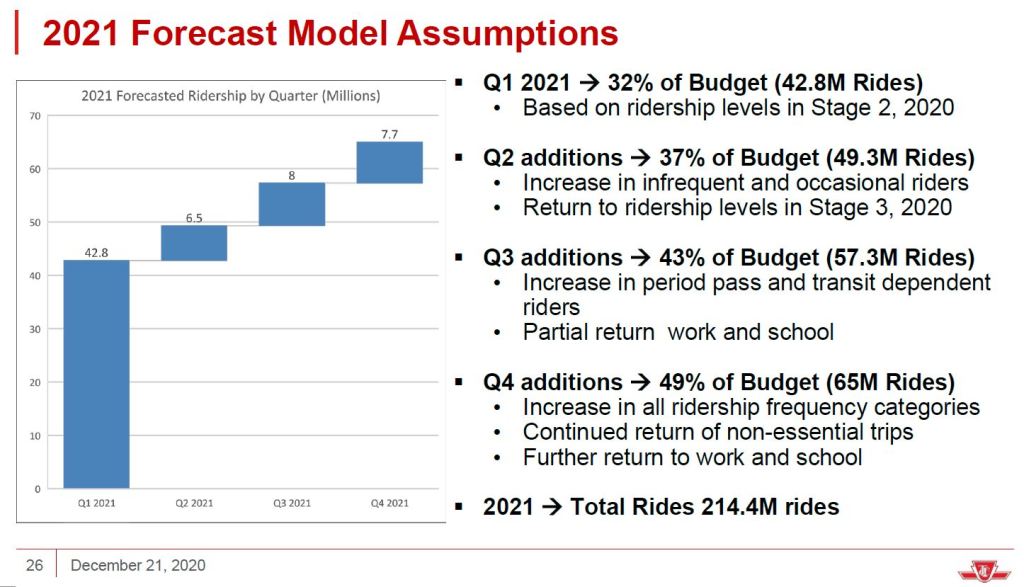 2021 Forecast Model Assumptions

2021 Forecasted Ridership by Quarter (Millions)

70
60
50
40
30
20
10
0

42.8
6.5
8
7.7

Q1 2021
Q2 2021
Q3 2021
Q4 2021

▪ Q1 2021 → 32% of Budget (42.8M Rides)
• Based on ridership levels in Stage 2, 2020

▪ Q2 additions → 37% of Budget (49.3M Rides)
• Increase in infrequent and occasional riders
• Return to ridership levels in Stage 3, 2020

▪ Q3 additions → 43% of Budget (57.3M Rides)
• Increase in period pass and transit dependent riders
• Partial return work and school

▪ Q4 additions → 49% of Budget (65M Rides)
• Increase in all ridership frequency categories
• Continued return of non-essential trips
• Further return to work and school

▪ 2021 → Total Rides 214.4M rides

26 December 21, 2020